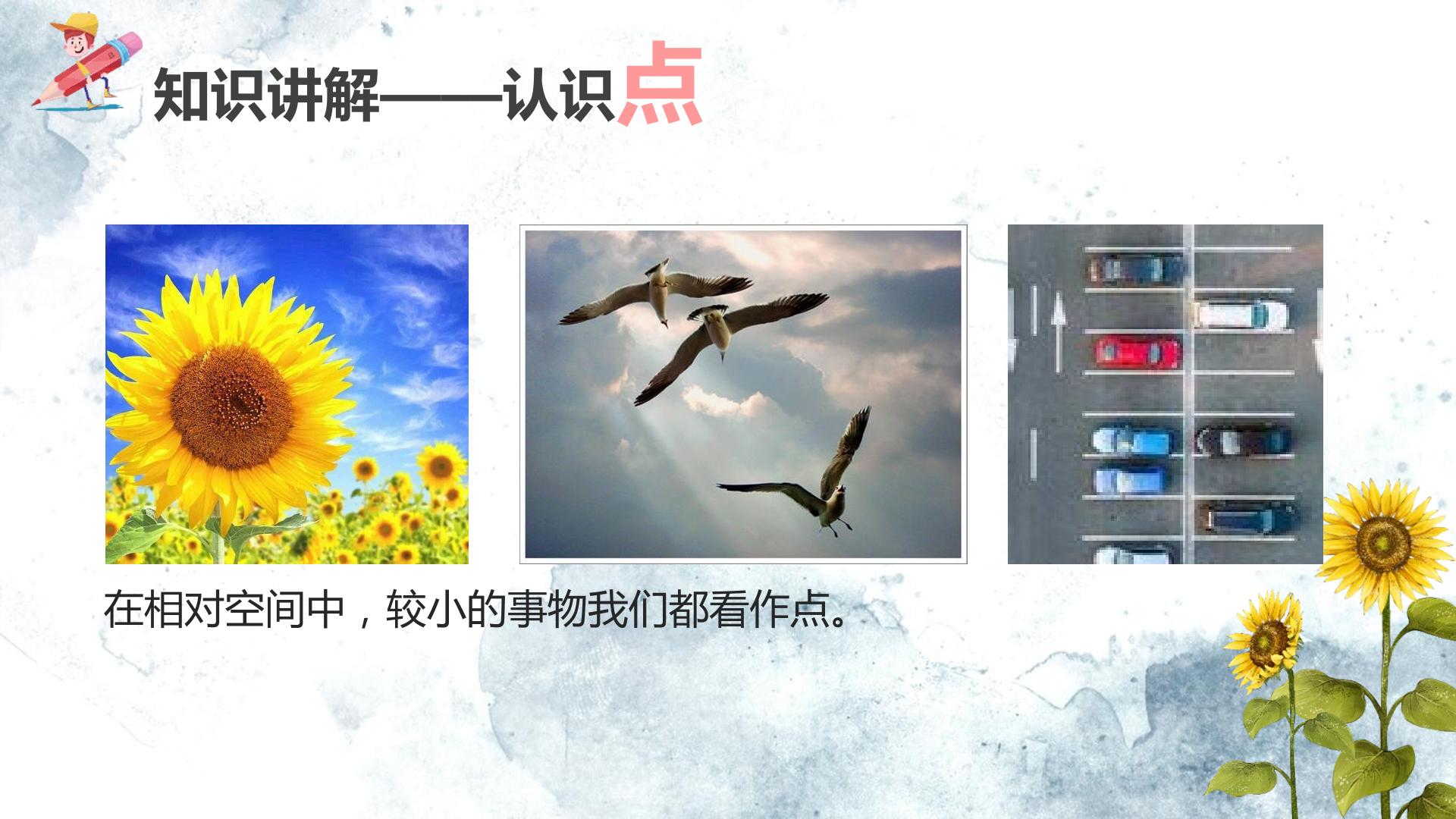 知识讲解——认识点

在相对空间中，较小的事物我们都看作点。